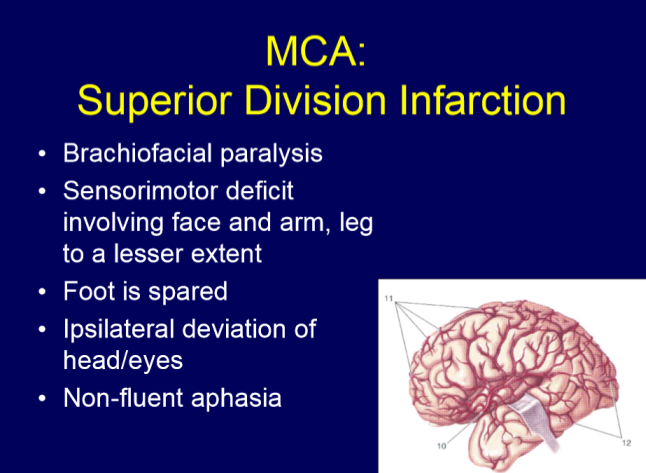 MCA:
Superior Division Infarction

• Brachiofacial paralysis
• Sensorimotor deficit involving face and arm, leg to a lesser extent
• Foot is spared
• Ipsilateral deviation of head/eyes
• Non-fluent aphasia

11
10
12